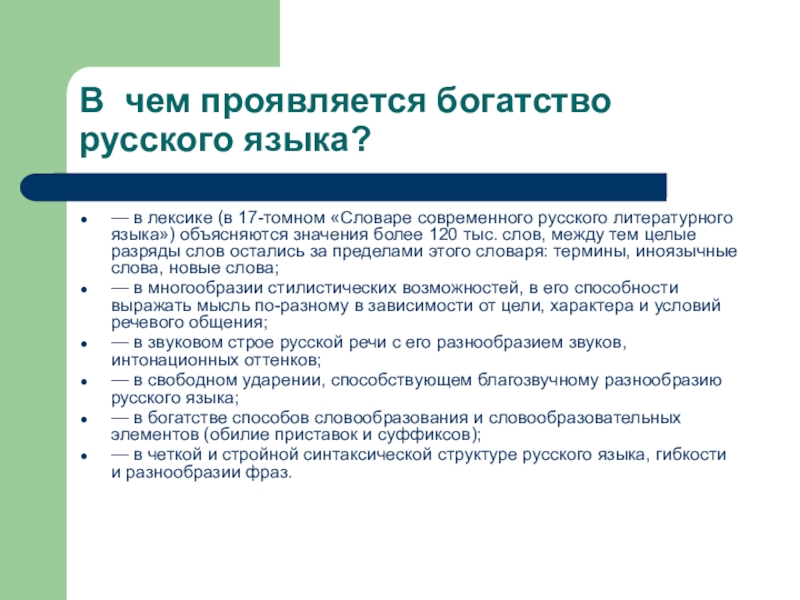 В чем проявляется богатство русского языка?

- — в лексике (в 17-томном «Словаре современного русского литературного языка») объясняются значения более 120 тыс. слов, между тем целые разряды слов остались за пределами этого словаря: термины, иноязычные слова, новые слова;
- — в многообразии стилистических возможностей, в его способности выражать мысль по-разному в зависимости от цели, характера и условий речевого общения;
- — в звуковом строе русской речи с его разнообразием звуков, интонационных оттенков;
- — в свободном ударении, способствующем благозвучному разнообразию русского языка;
- — в богатстве способов словообразования и словообразовательных элементов (обилие приставок и суффиксов);
- — в четкой и стройной синтаксической структуре русского языка, гибкости и разнообразии фраз.